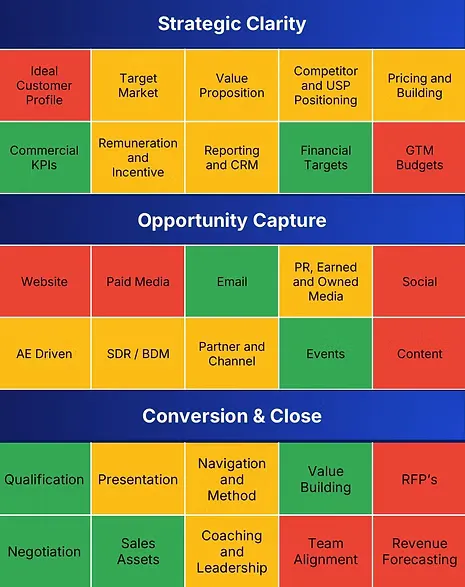 Strategic Clarity

| Ideal Customer Profile | Target Market | Value Proposition | Competitor and USP Positioning | Pricing and Building |
|---|---|---|---|---|
| Commercial KPIs | Remuneration and Incentive | Reporting and CRM | Financial Targets | GTM Budgets |

Opportunity Capture

| Website | Paid Media | Email | PR, Earned and Owned Media | Social |
|---|---|---|---|---|
| AE Driven | SDR / BDM | Partner and Channel | Events | Content |

Conversion & Close

| Qualification | Presentation | Navigation and Method | Value Building | RFP's |
|---|---|---|---|---|
| Negotiation | Sales Assets | Coaching and Leadership | Team Alignment | Revenue Forecasting |